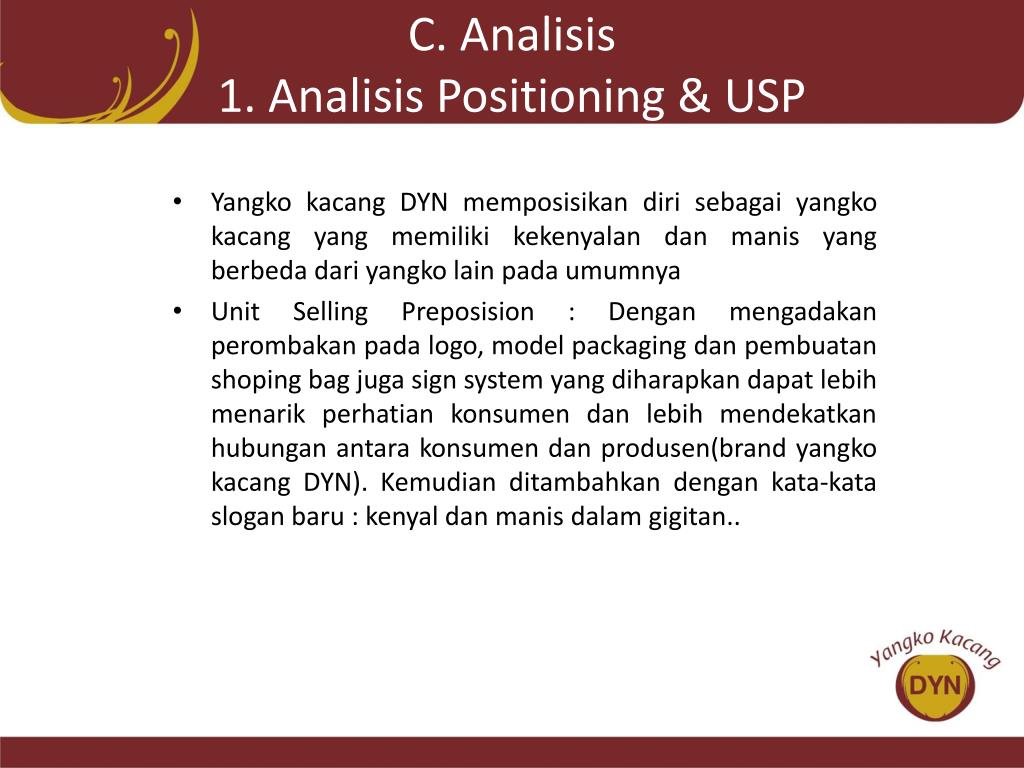 C. Analisis
1. Analisis Positioning & USP

• Yangko kacang DYN memposisikan diri sebagai yangko kacang yang memiliki kekenyalan dan manis yang berbeda dari yangko lain pada umumnya

• Unit Selling Preposision : Dengan mengadakan perombakan pada logo, model packaging dan pembuatan shoping bag juga sign system yang diharapkan dapat lebih menarik perhatian konsumen dan lebih mendekatkan hubungan antara konsumen dan produsen(brand yangko kacang DYN). Kemudian ditambahkan dengan kata-kata slogan baru : kenyal dan manis dalam gigitan..

Yangko Kacang
DYN